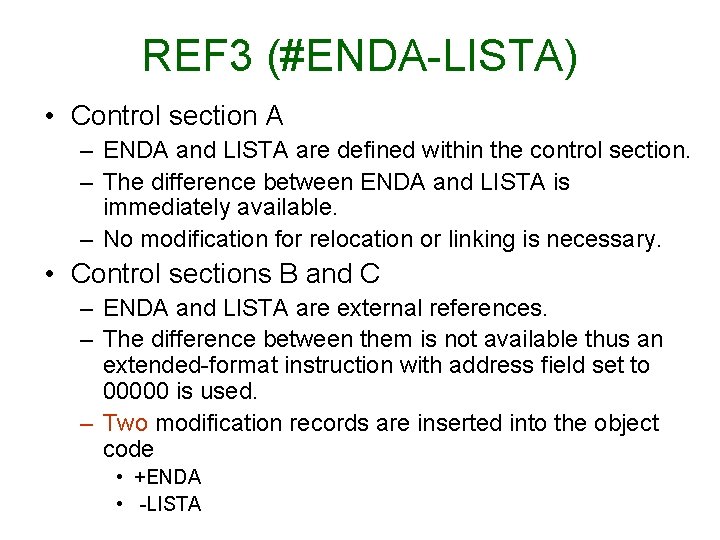 REF3 (#ENDA-LISTA)

• Control section A
 – ENDA and LISTA are defined within the control section.
 – The difference between ENDA and LISTA is immediately available.
 – No modification for relocation or linking is necessary.
• Control sections B and C
 – ENDA and LISTA are external references.
 – The difference between them is not available thus an extended-format instruction with address field set to 00000 is used.
 – Two modification records are inserted into the object code
  • +ENDA
  • -LISTA